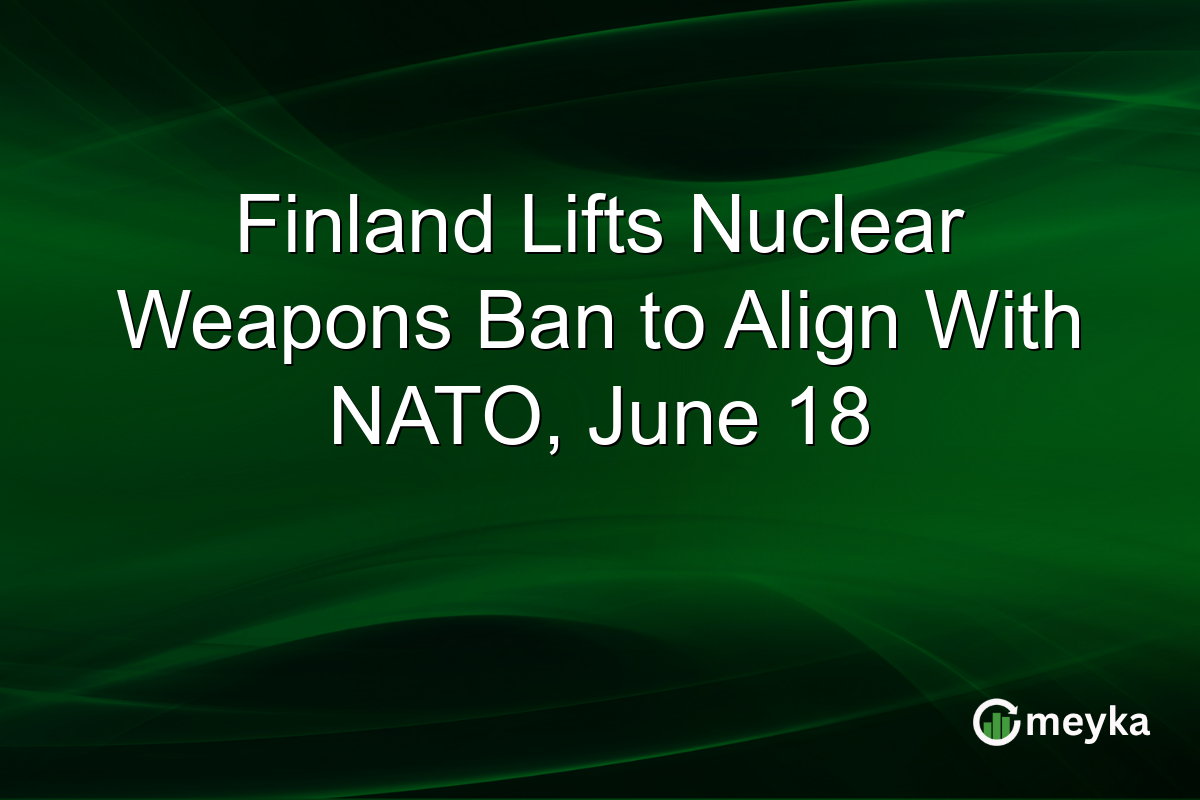 Finland Lifts Nuclear Weapons Ban to Align With NATO, June 18

meyka